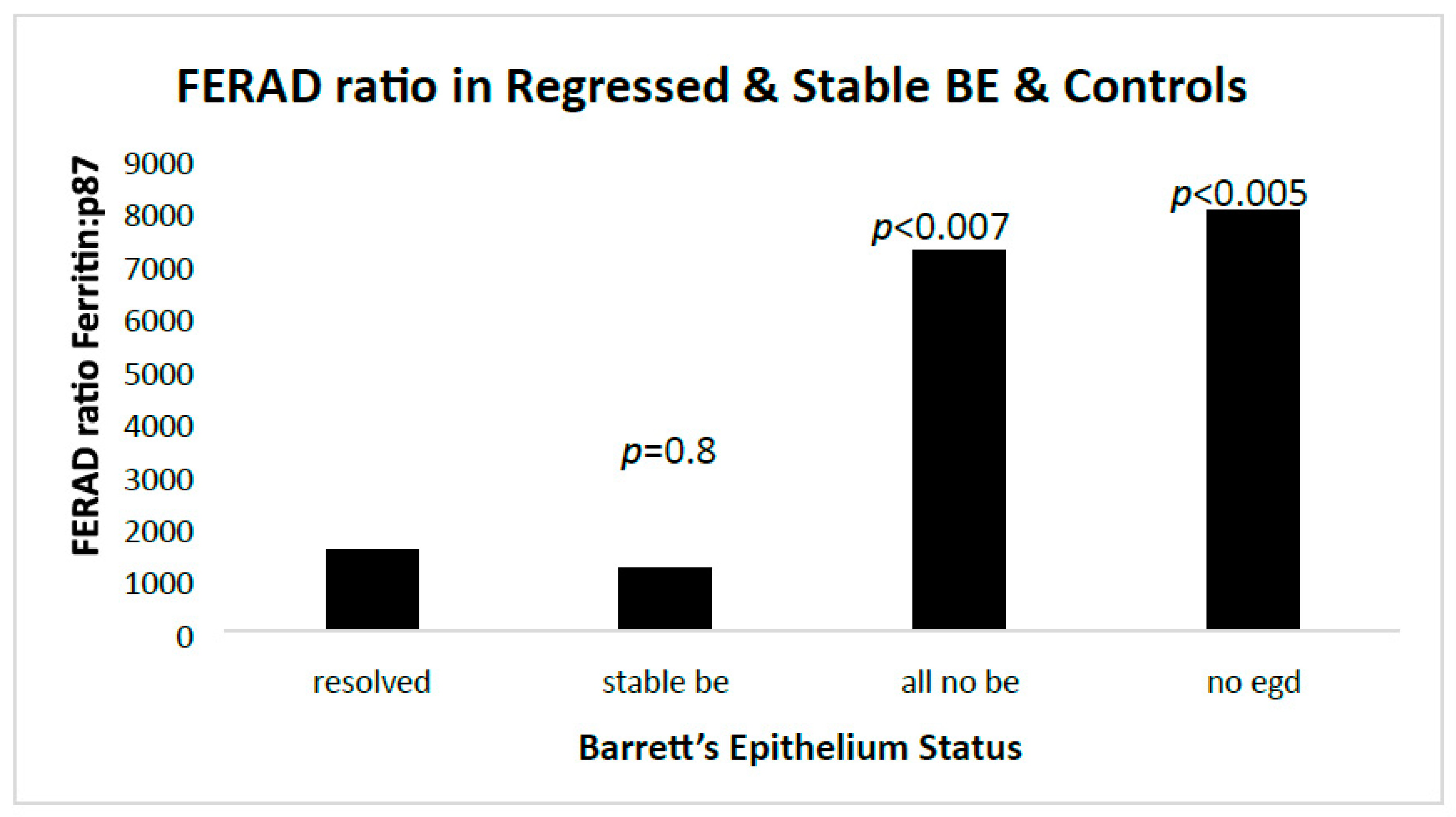 FERAD ratio in Regressed & Stable BE & Controls

FERAD ratio Ferritin:p87

9000
8000
7000
6000
5000
4000
3000
2000
1000
0

$p$=0.8

$p$<0.007

$p$<0.005

resolved
stable be
all no be
no egd

Barrett's Epithelium Status